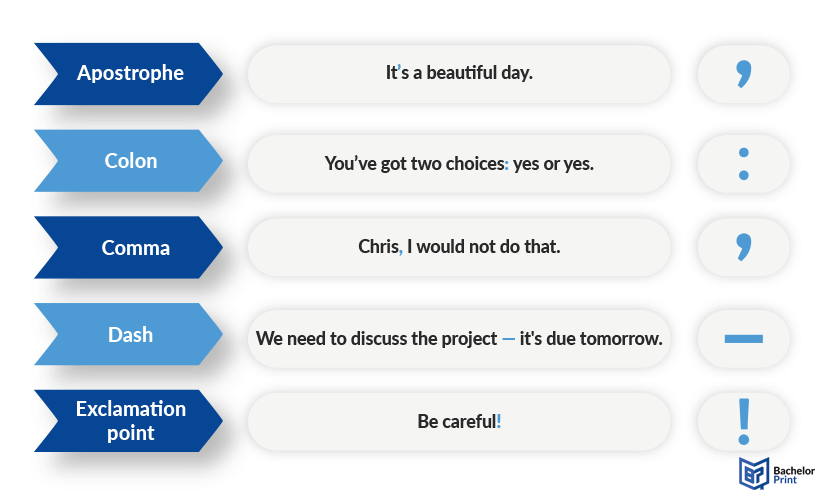 Apostrophe

It's a beautiful day.

’

Colon

You've got two choices: yes or yes.

:

Comma

Chris, I would not do that.

,

Dash

We need to discuss the project — it's due tomorrow.

—

Exclamation point

Be careful!

!

Bachelor Print